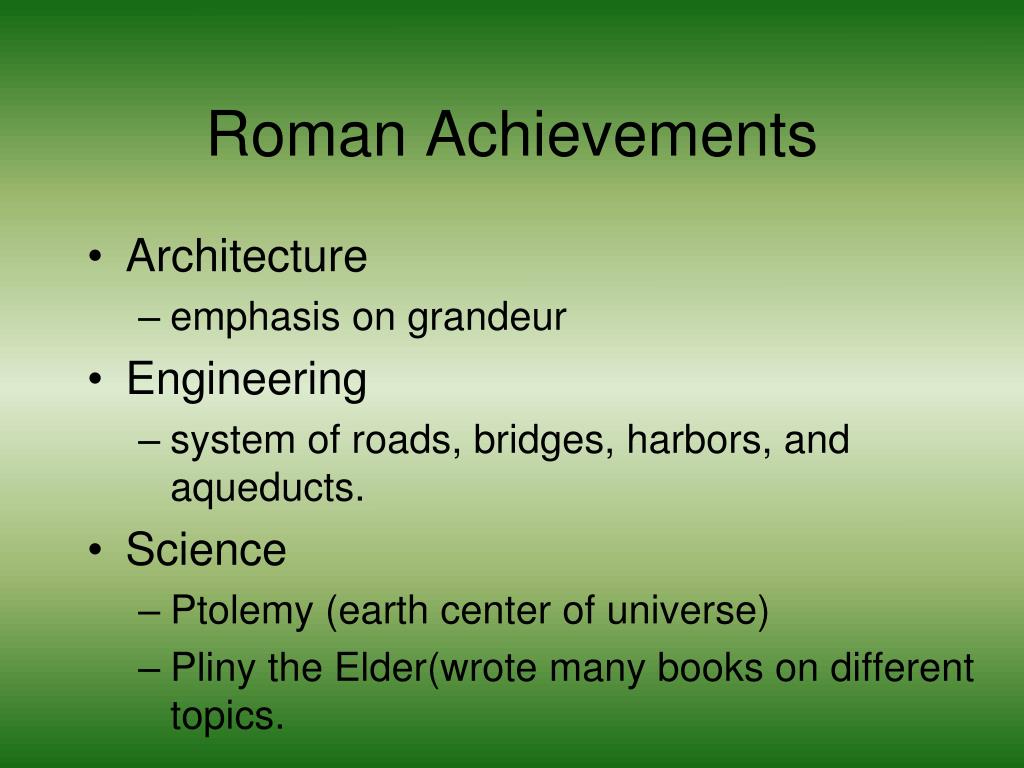 Roman Achievements

• Architecture
– emphasis on grandeur
• Engineering
– system of roads, bridges, harbors, and aqueducts.
• Science
– Ptolemy (earth center of universe)
– Pliny the Elder(wrote many books on different topics.